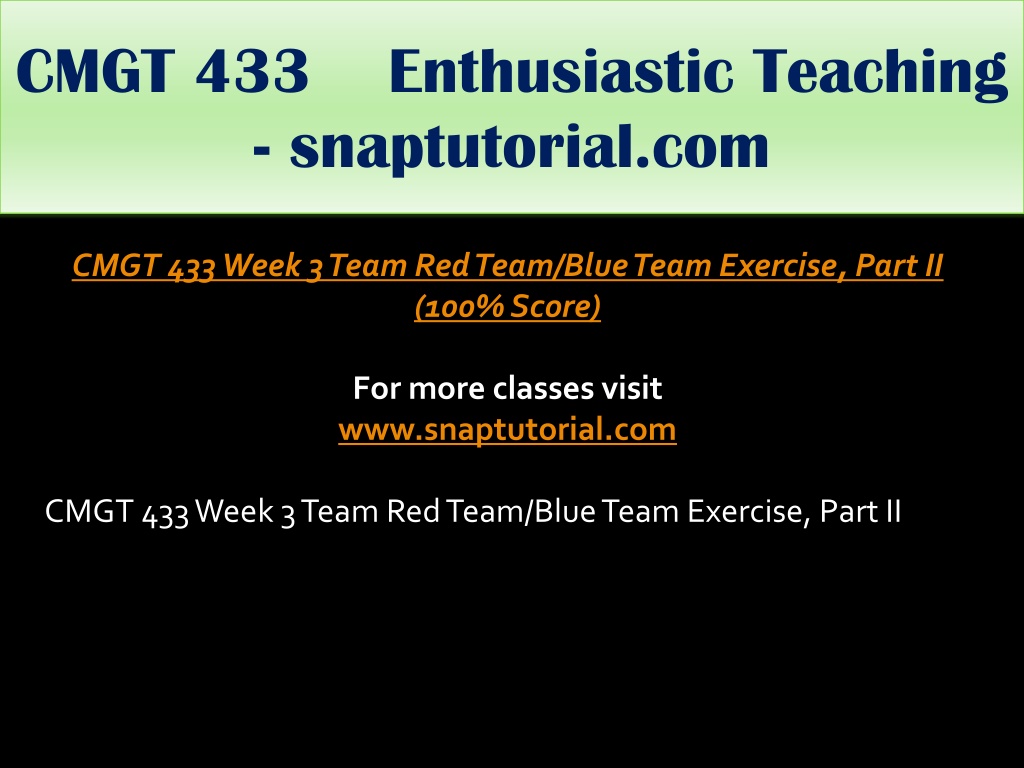 CMGT 433 Enthusiastic Teaching - snaptutorial.com

CMGT 433 Week 3 Team Red Team/Blue Team Exercise, Part II (100% Score)

For more classes visit
www.snaptutorial.com

CMGT 433 Week 3 Team Red Team/Blue Team Exercise, Part II